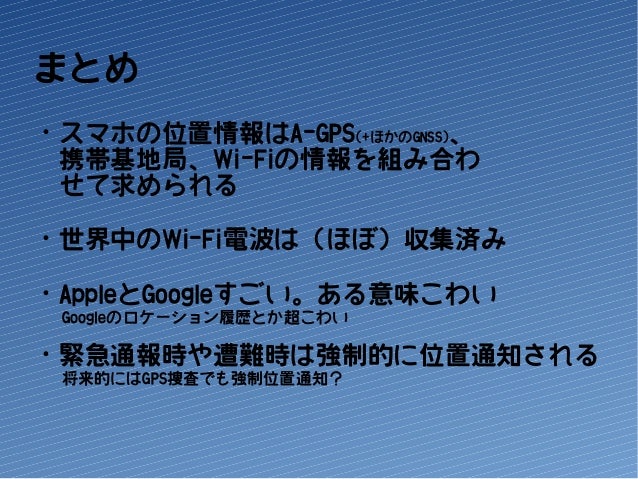 まとめ

・スマホの位置情報はA-GPS(+ほかのGNSS)、携帯基地局、Wi-Fiの情報を組み合わせて求められる

・世界中のWi-Fi電波は（ほぼ）収集済み

・AppleとGoogleすごい。ある意味こわい
Googleのロケーション履歴とか超こわい

・緊急通報時や遭難時は強制的に位置通知される
将来的にはGPS捜査でも強制位置通知？